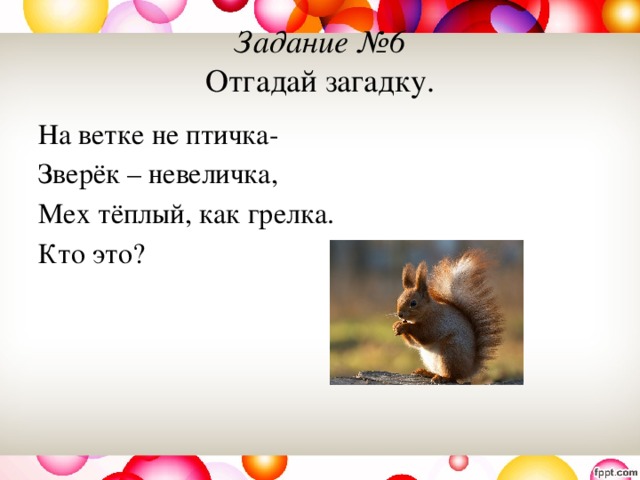 Задание №6
Отгадай загадку.

На ветке не птичка-
Зверёк – невеличка,
Мех тёплый, как грелка.
Кто это?

fppt.com